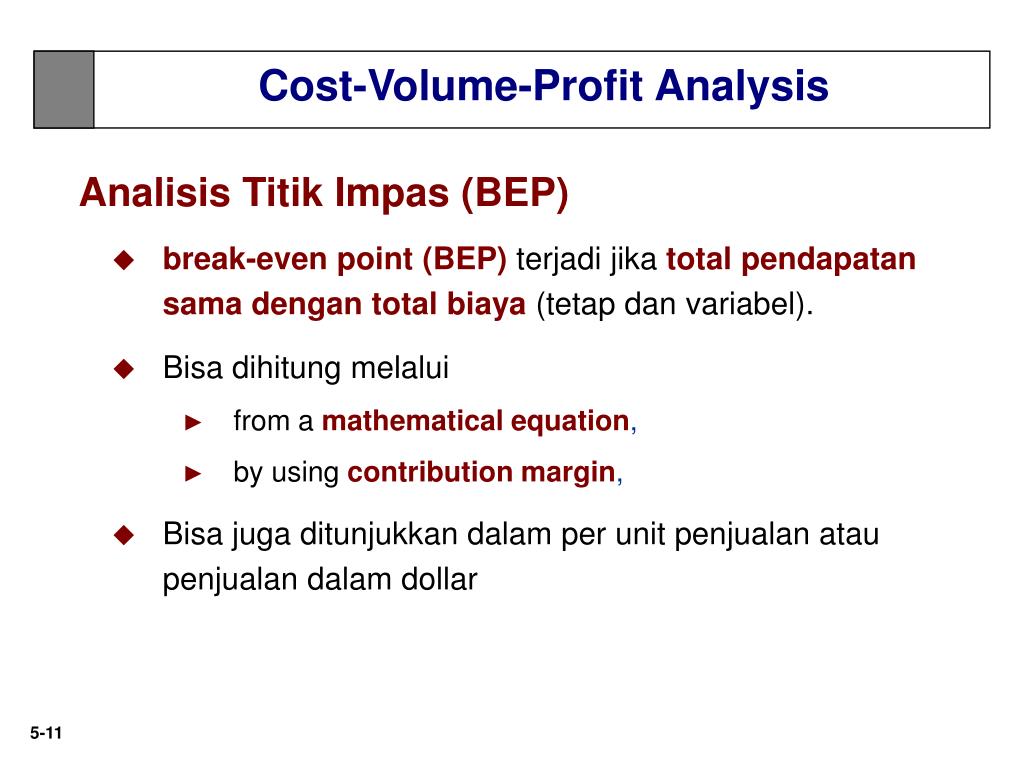 Cost-Volume-Profit Analysis

Analisis Titik Impas (BEP)

◆ break-even point (BEP) terjadi jika total pendapatan sama dengan total biaya (tetap dan variabel).

◆ Bisa dihitung melalui

► from a mathematical equation,

► by using contribution margin,

◆ Bisa juga ditunjukkan dalam per unit penjualan atau penjualan dalam dollar

5-11